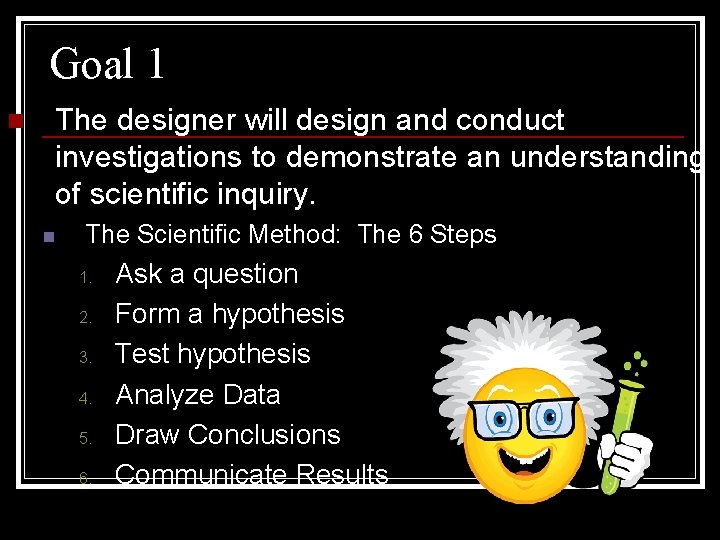 Goal 1

The designer will design and conduct investigations to demonstrate an understanding of scientific inquiry.

The Scientific Method: The 6 Steps

1. Ask a question
2. Form a hypothesis
3. Test hypothesis
4. Analyze Data
5. Draw Conclusions
6. Communicate Results